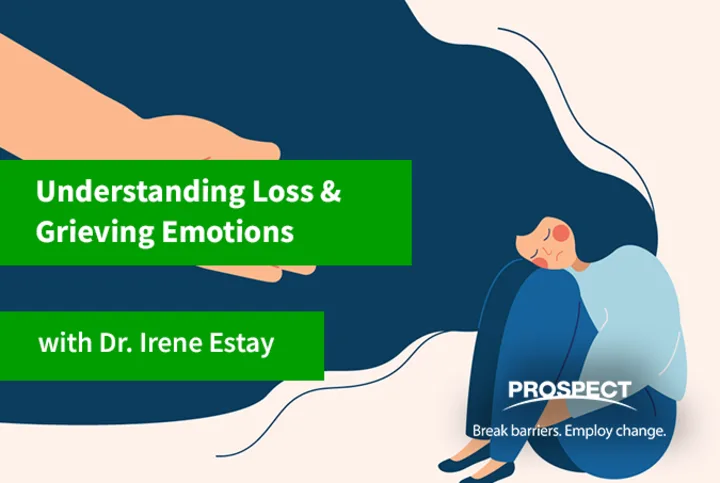 Understanding Loss & Grieving Emotions

with Dr. Irene Estay

PROSPECT
Break barriers. Employ change.